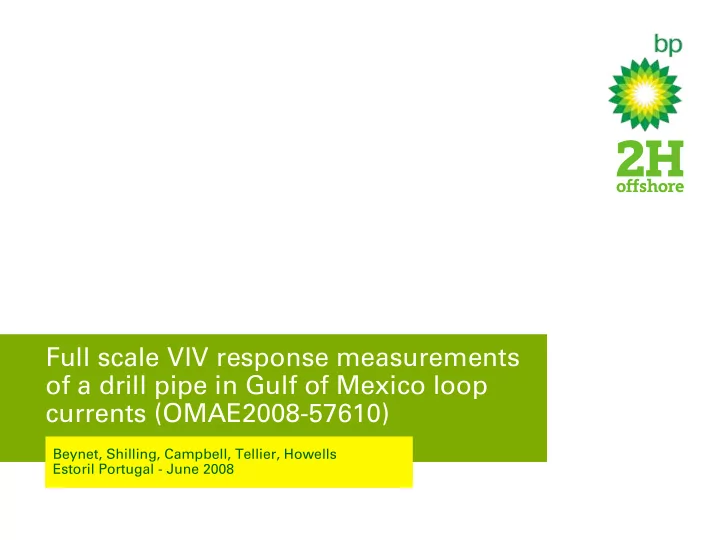 bp

2H
offshore

Full scale VIV response measurements of a drill pipe in Gulf of Mexico loop currents (OMAE2008-57610)

Beynet, Shilling, Campbell, Tellier, Howells
Estoril Portugal - June 2008